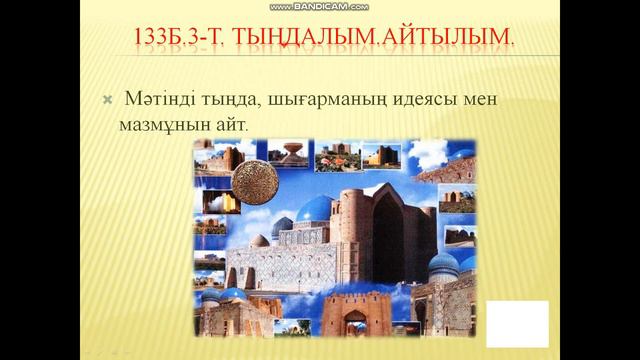 www.BANDICAM.com

133Б.3-Т. ТЫҢДАЛЫМ.АЙТЫЛЫМ.

Мәтінді тыңда, шығарманың идеясы мен мазмұнын айт.